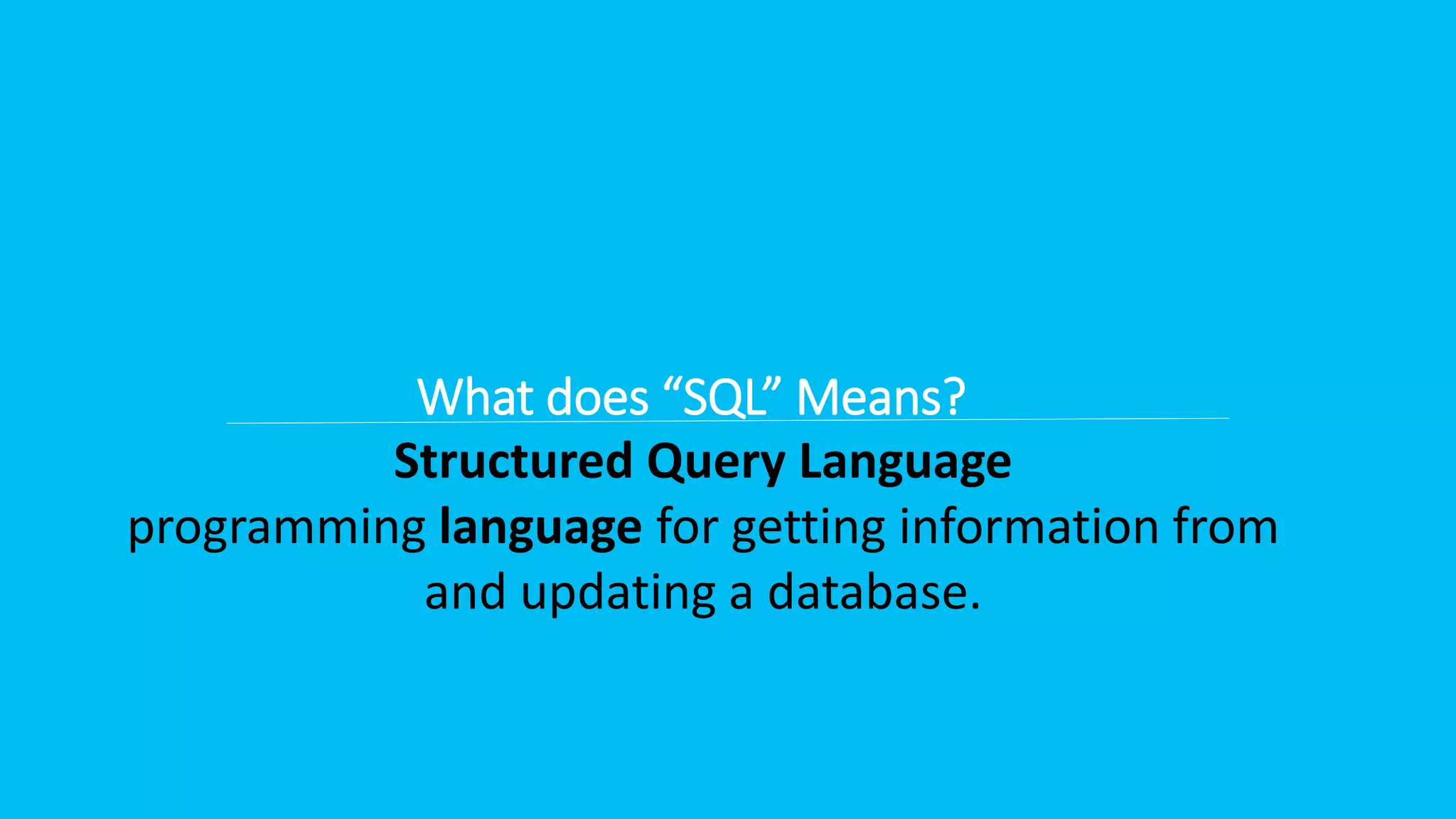 What does “SQL” Means?

Structured Query Language

programming language for getting information from and updating a database.